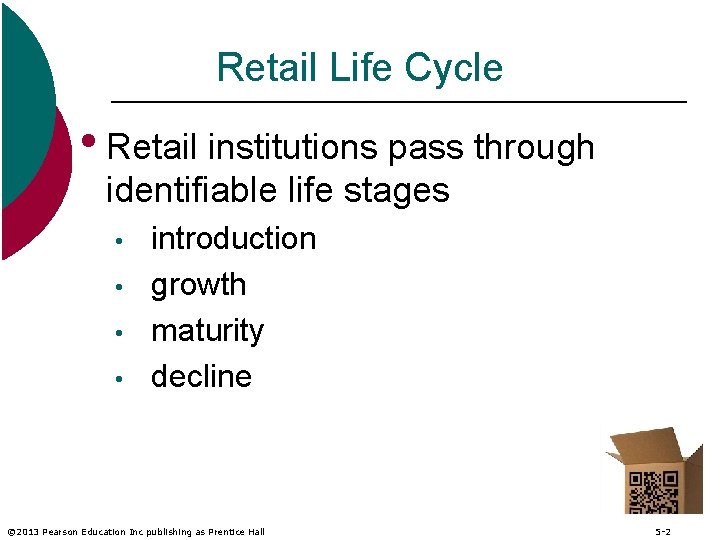 Retail Life Cycle

• Retail institutions pass through identifiable life stages
 • introduction
 • growth
 • maturity
 • decline

©2013 Pearson Education Inc publishing as Prentice Hall

5-2